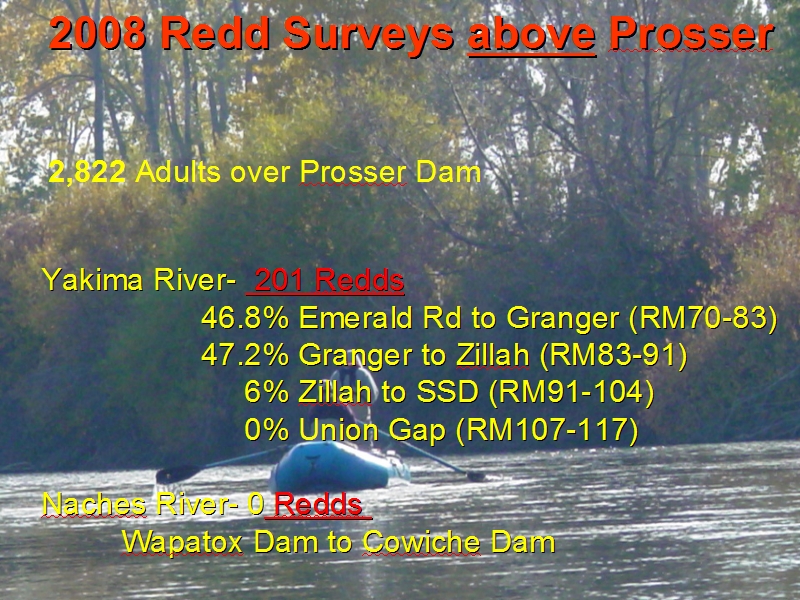 2008 Redd Surveys above Prosser

2,822 Adults over Prosser Dam

Yakima River- 201 Redds
46.8% Emerald Rd to Granger (RM70-83)
47.2% Granger to Zillah (RM83-91)
6% Zillah to SSD (RM91-104)
0% Union Gap (RM107-117)

Naches River- 0 Redds
Wapatox Dam to Cowiche Dam